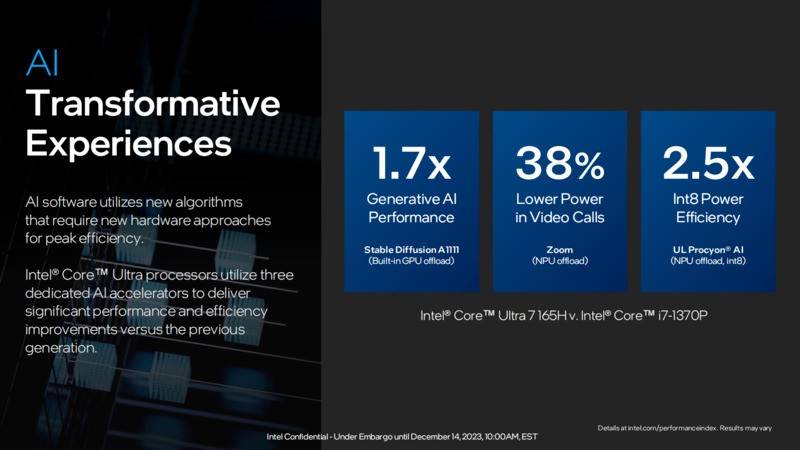 AI
Transformative Experiences

AI software utilizes new algorithms that require new hardware approaches for peak efficiency.

Intel® Core™ Ultra processors utilize three dedicated AI accelerators to deliver significant performance and efficiency improvements versus the previous generation.

1.7x
Generative AI Performance
Stable Diffusion A1111
(Built-in GPU offload)

38%
Lower Power in Video Calls
Zoom
(NPU offload)

2.5x
Int8 Power Efficiency
UL Procyon® AI
(NPU offload, int8)

Intel® Core™ Ultra 7 165H v. Intel® Core™ i7-1370P

Intel Confidential - Under Embargo until December 14, 2023, 10:00AM, EST

Details at intel.com/performanceindex. Results may vary